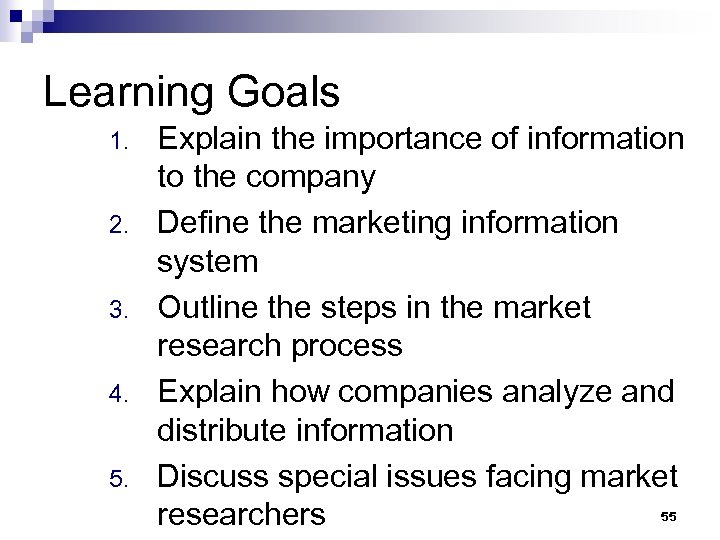 Learning Goals

1. Explain the importance of information to the company
2. Define the marketing information system
3. Outline the steps in the market research process
4. Explain how companies analyze and distribute information
5. Discuss special issues facing market researchers

55